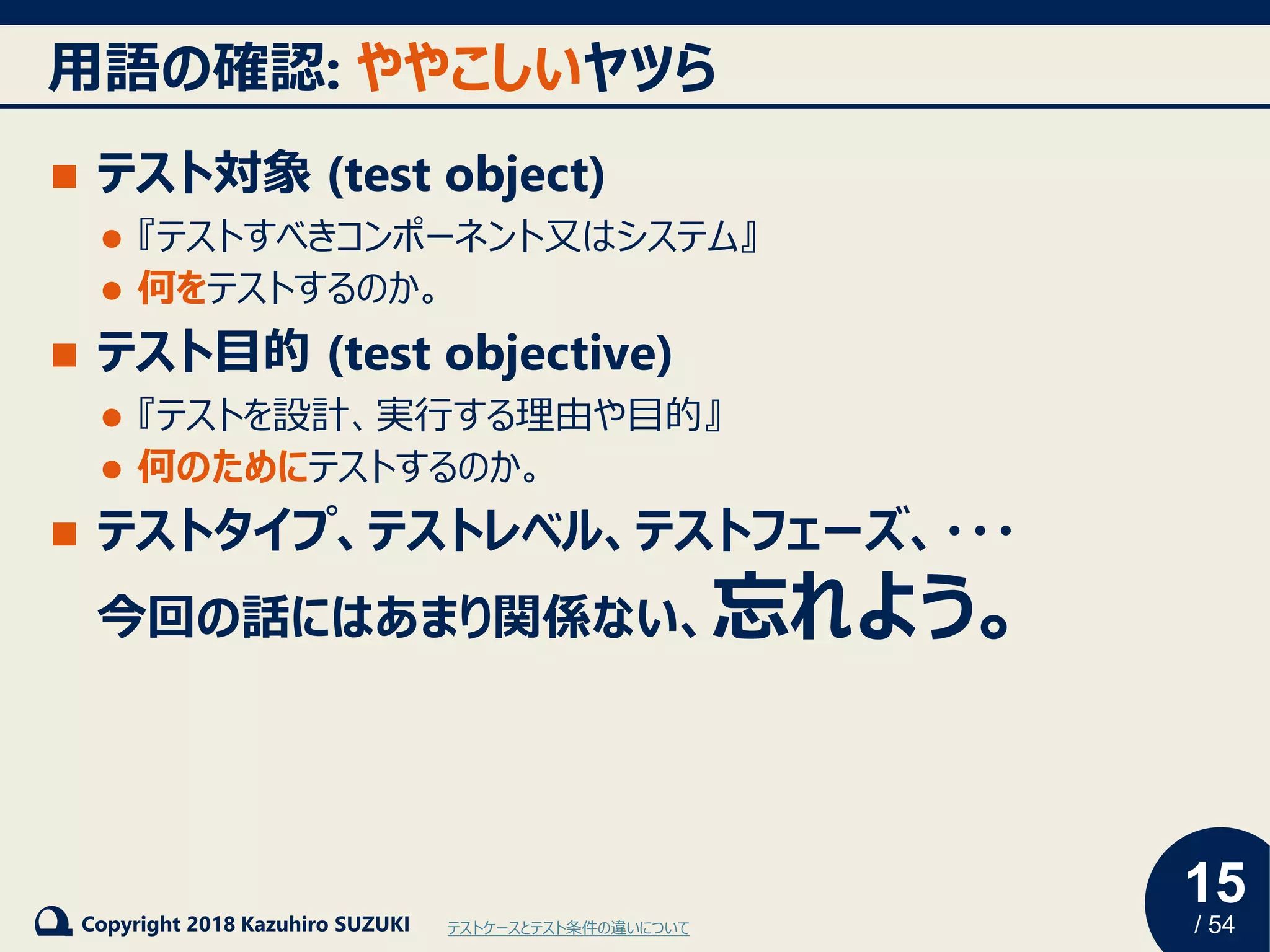 用語の確認: ややこしいヤツら

■ テスト対象 (test object)

● 『テストすべきコンポーネント又はシステム』

● 何をテストするのか。

■ テスト目的 (test objective)

● 『テストを設計、実行する理由や目的』

● 何のためにテストするのか。

■ テストタイプ、テストレベル、テストフェーズ、・・・
今回の話にはあまり関係ない、忘れよう。

Copyright 2018 Kazuhiro SUZUKI

テストケースとテスト条件の違いについて

15
/ 54